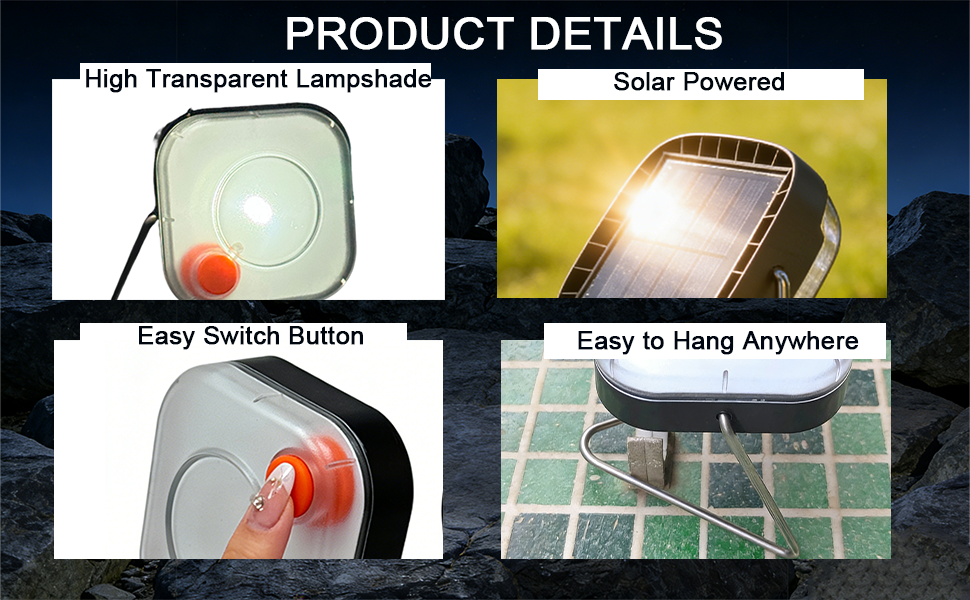 PRODUCT DETAILS

High Transparent Lampshade

Solar Powered

Easy Switch Button

Easy to Hang Anywhere